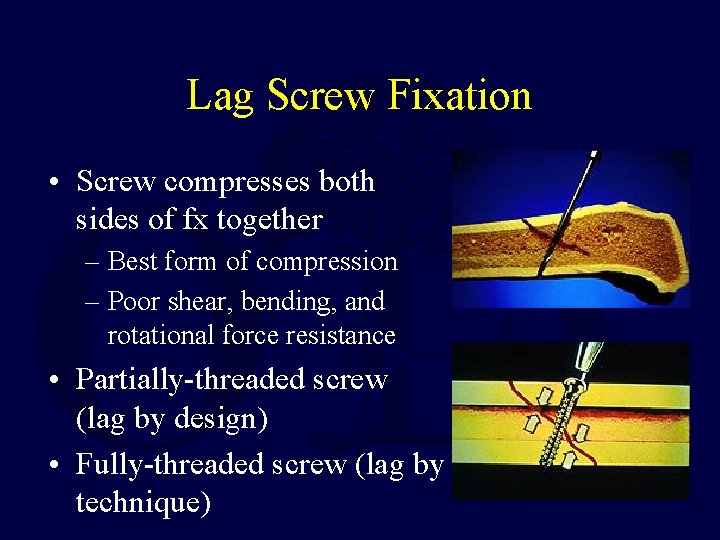 Lag Screw Fixation

• Screw compresses both sides of fx together
  – Best form of compression
  – Poor shear, bending, and rotational force resistance
• Partially-threaded screw (lag by design)
• Fully-threaded screw (lag by technique)